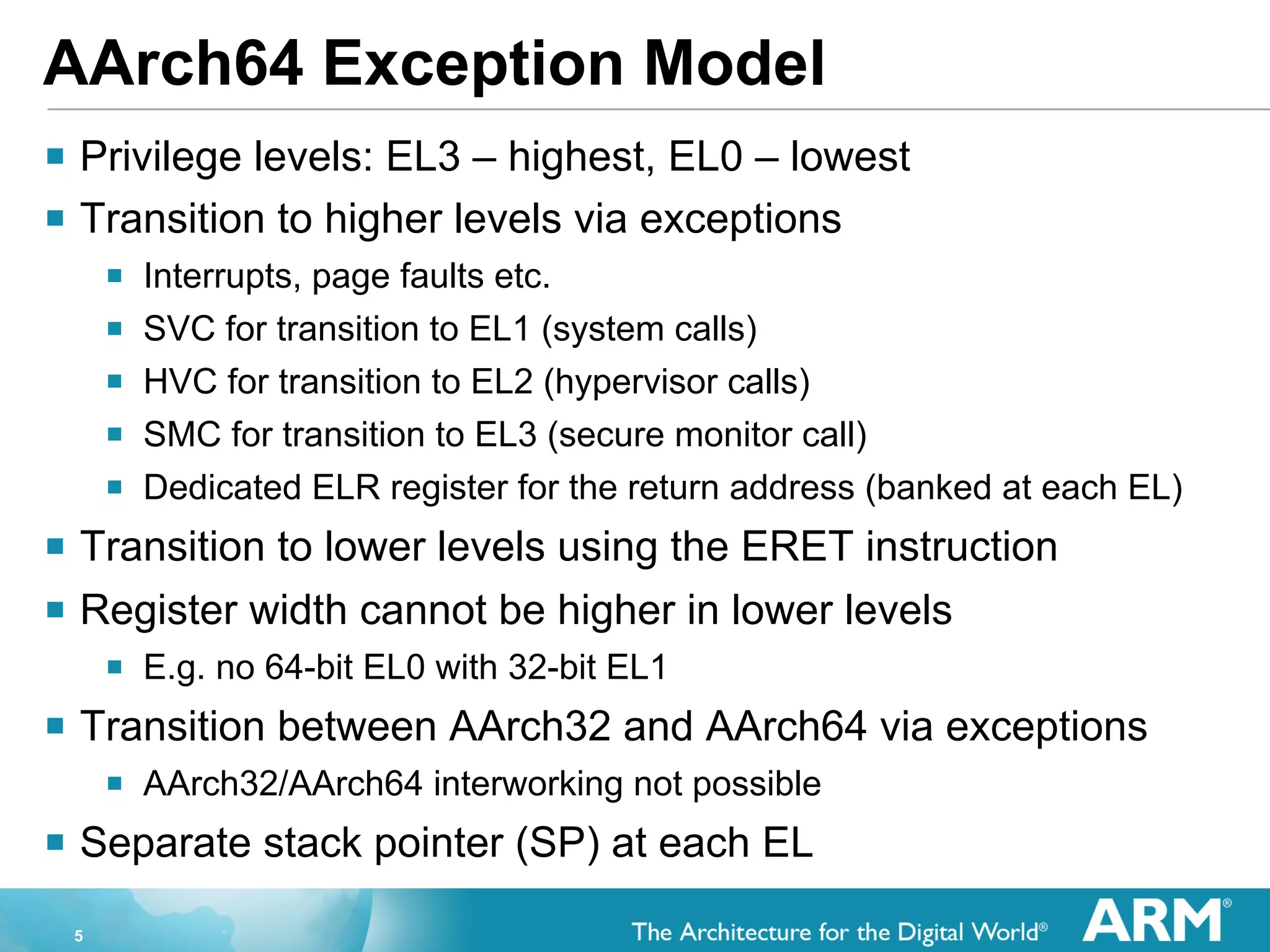 AArch64 Exception Model

- Privilege levels: EL3 – highest, EL0 – lowest
- Transition to higher levels via exceptions
  - Interrupts, page faults etc.
  - SVC for transition to EL1 (system calls)
  - HVC for transition to EL2 (hypervisor calls)
  - SMC for transition to EL3 (secure monitor call)
  - Dedicated ELR register for the return address (banked at each EL)
- Transition to lower levels using the ERET instruction
- Register width cannot be higher in lower levels
  - E.g. no 64-bit EL0 with 32-bit EL1
- Transition between AArch32 and AArch64 via exceptions
  - AArch32/AArch64 interworking not possible
- Separate stack pointer (SP) at each EL

5

The Architecture for the Digital World®

ARM®